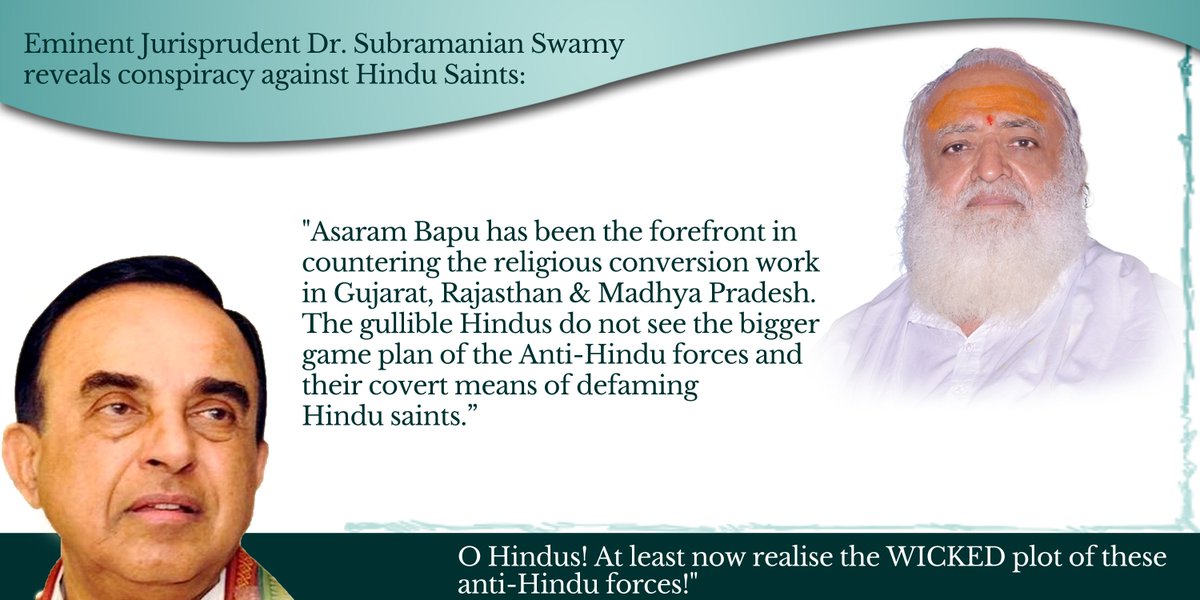 Eminent Jurisprudent Dr. Subramanian Swamy reveals conspiracy against Hindu Saints:

"Asaram Bapu has been the forefront in countering the religious conversion work in Gujarat, Rajasthan & Madhya Pradesh. The gullible Hindus do not see the bigger game plan of the Anti-Hindu forces and their covert means of defaming Hindu saints.”

O Hindus! At least now realise the WICKED plot of these anti-Hindu forces!"